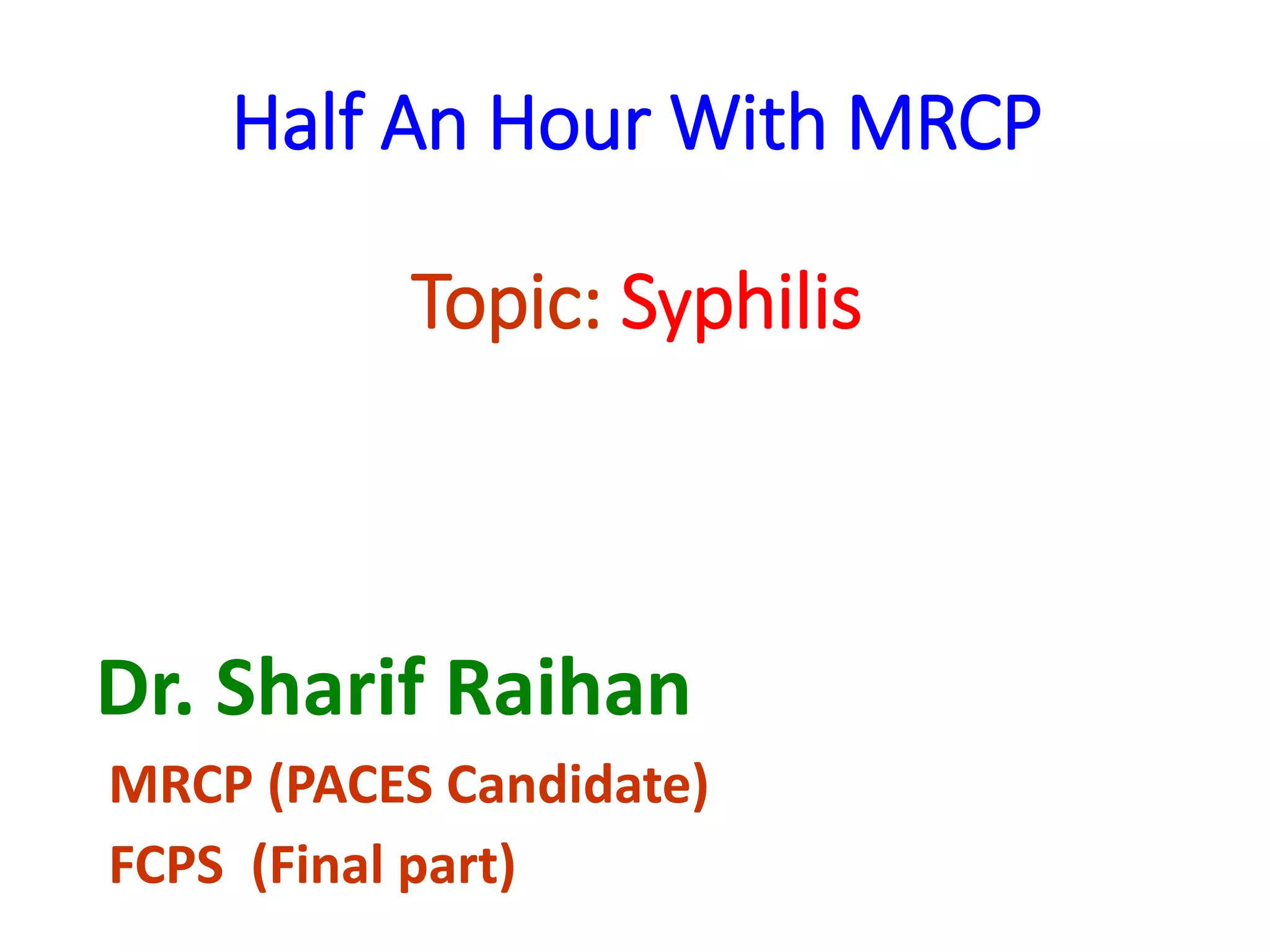 Half An Hour With MRCP

Topic: Syphilis

Dr. Sharif Raihan

MRCP (PACES Candidate)

FCPS (Final part)